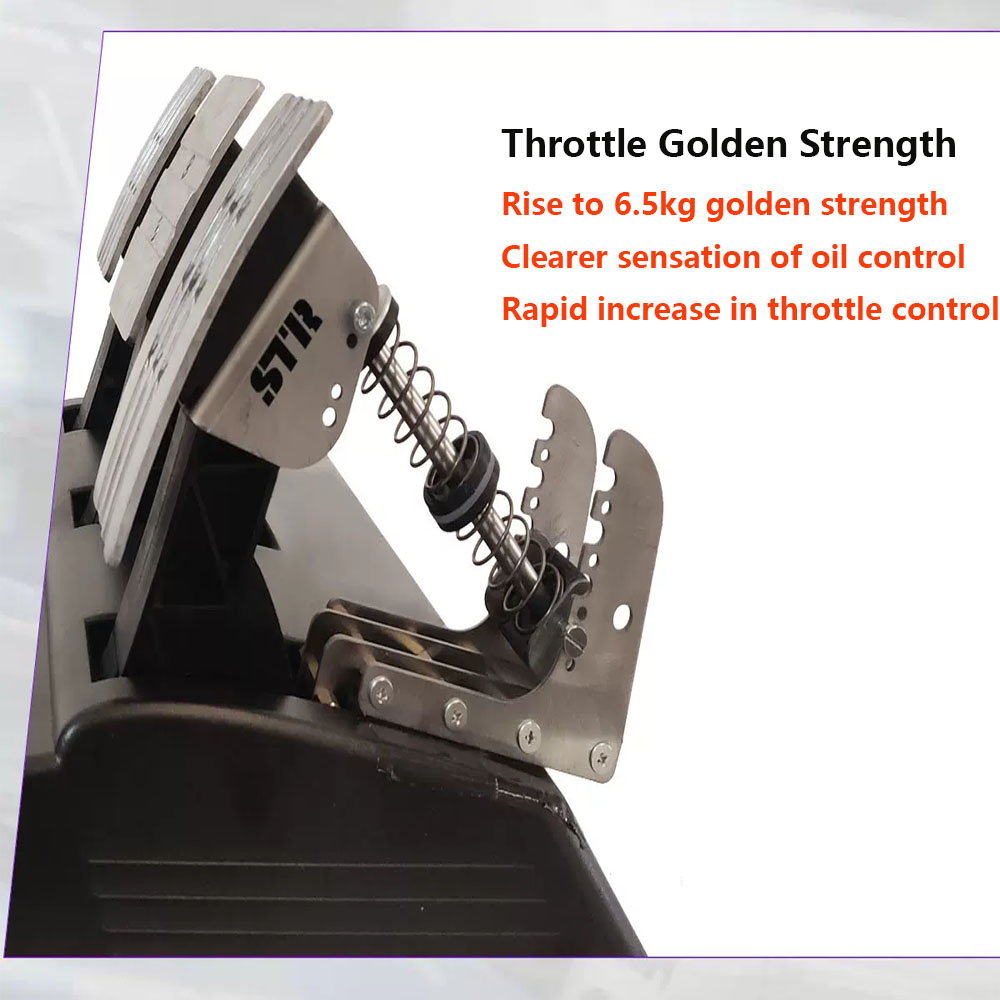 Throttle Golden Strength

Rise to 6.5kg golden strength
Clearer sensation of oil control
Rapid increase in throttle control

STR